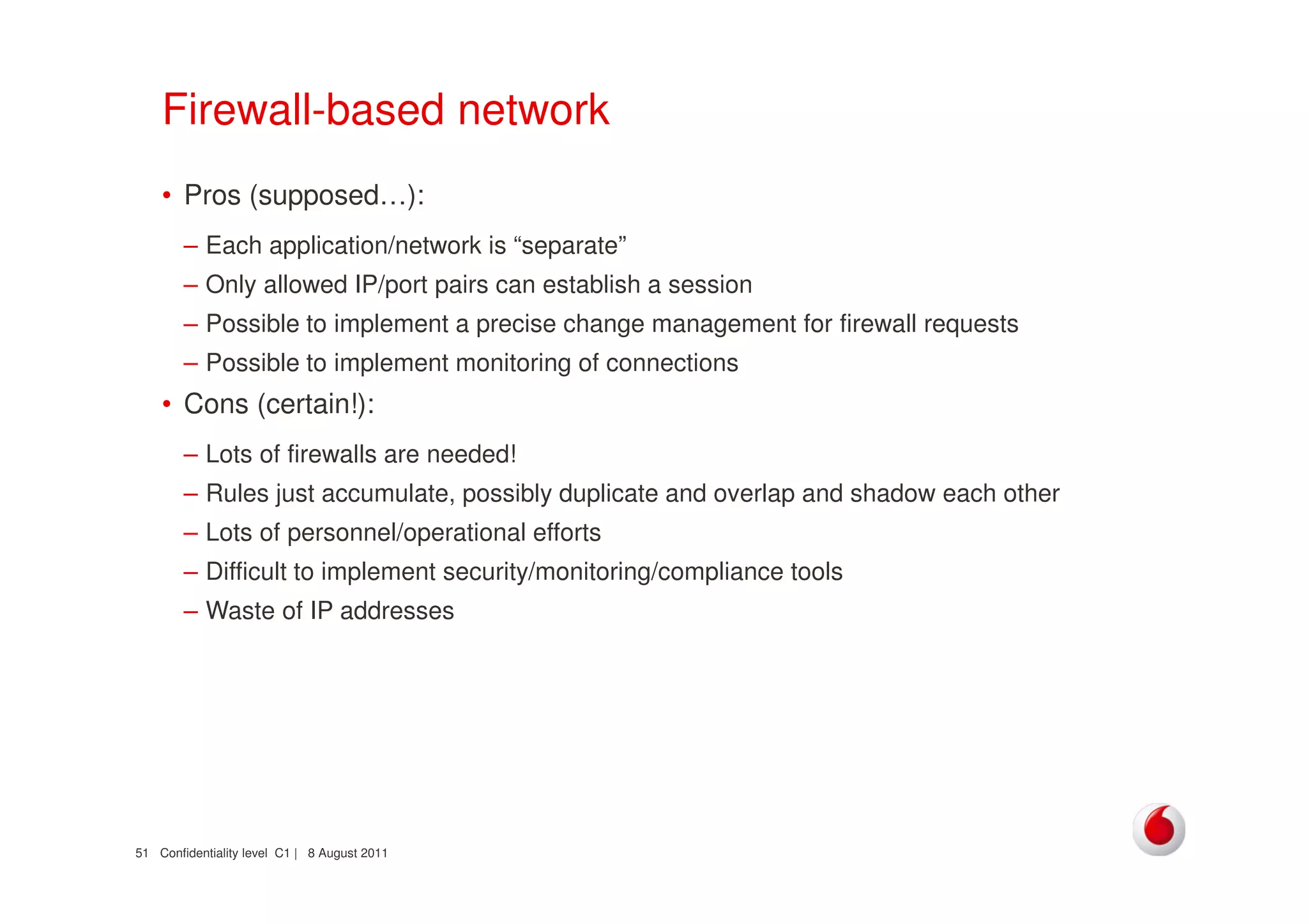 Firewall-based network

• Pros (supposed…):

– Each application/network is “separate”

– Only allowed IP/port pairs can establish a session

– Possible to implement a precise change management for firewall requests

– Possible to implement monitoring of connections

• Cons (certain!):

– Lots of firewalls are needed!

– Rules just accumulate, possibly duplicate and overlap and shadow each other

– Lots of personnel/operational efforts

– Difficult to implement security/monitoring/compliance tools

– Waste of IP addresses

51 Confidentiality level C1 | 8 August 2011